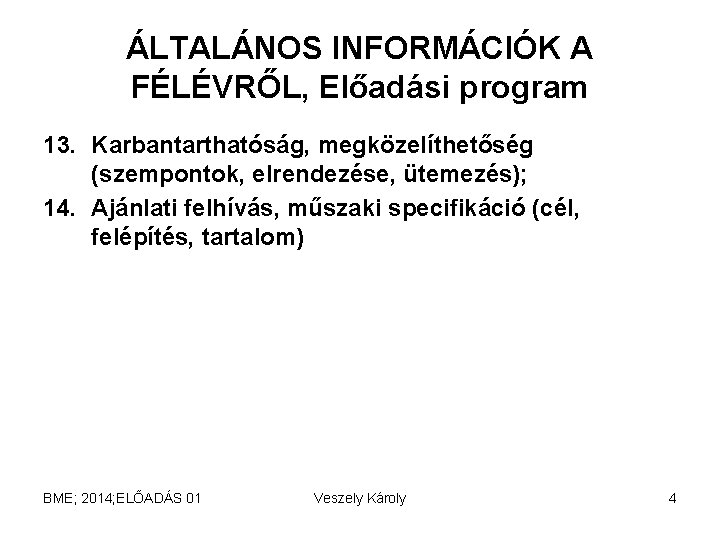 ÁLTALÁNOS INFORMÁCIÓK A FÉLÉVRŐL, Előadási program

13. Karbantarthatóság, megközelíthetőség (szempontok, elrendezése, ütemezés);

14. Ajánlati felhívás, műszaki specifikáció (cél, felépítés, tartalom)

BME; 2014;ELŐADÁS 01

Veszely Károly

4